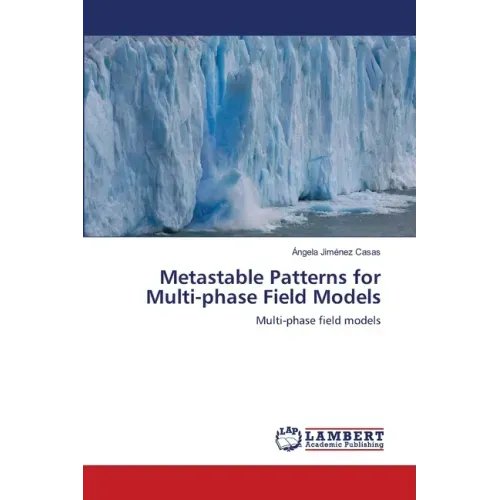 Ángela Jiménez Casas

Metastable Patterns for Multi-phase Field Models

Multi-phase field models

LAP LAMBERT Academic Publishing